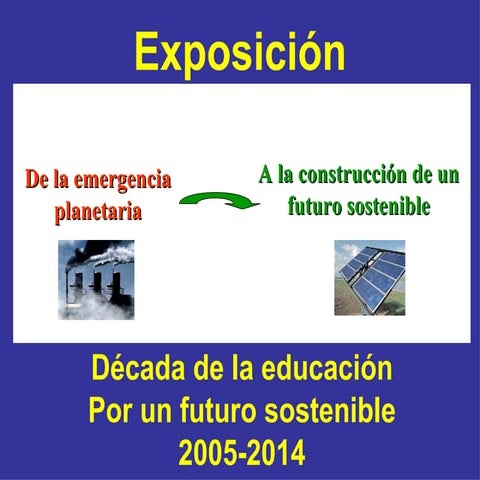 Exposición

De la emergencia planetaria

A la construcción de un futuro sostenible

Década de la educación
Por un futuro sostenible
2005-2014